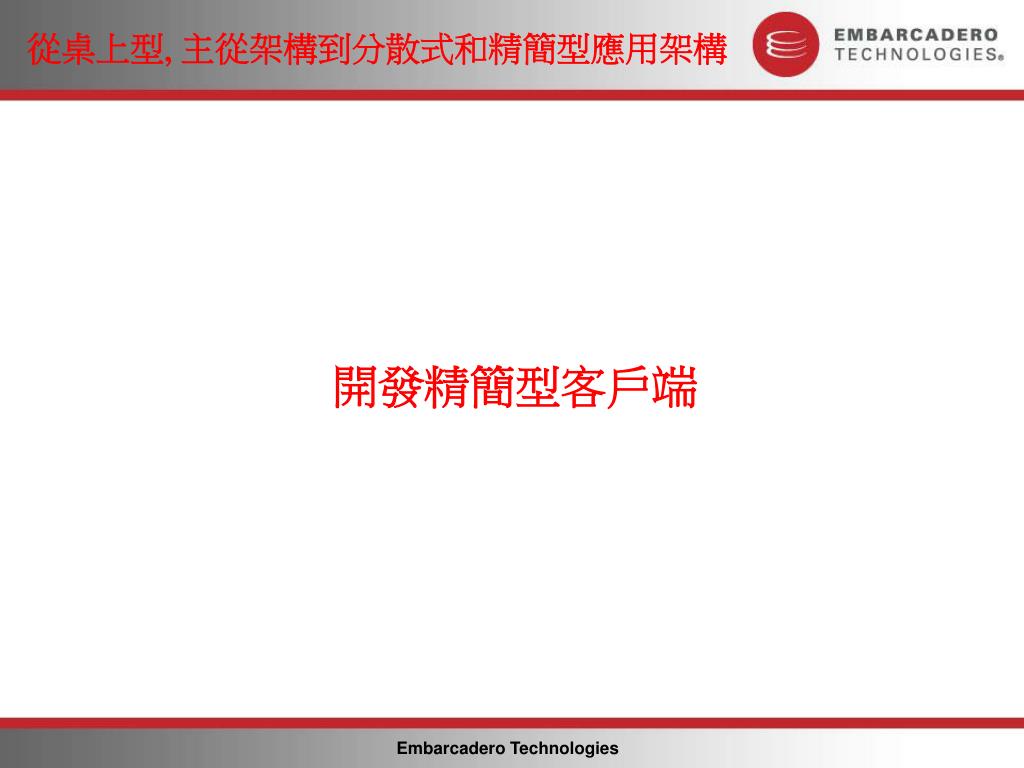 從桌上型, 主從架構到分散式和精簡型應用架構

EMBARCADERO TECHNOLOGIES®

開發精簡型客戶端

Embarcadero Technologies